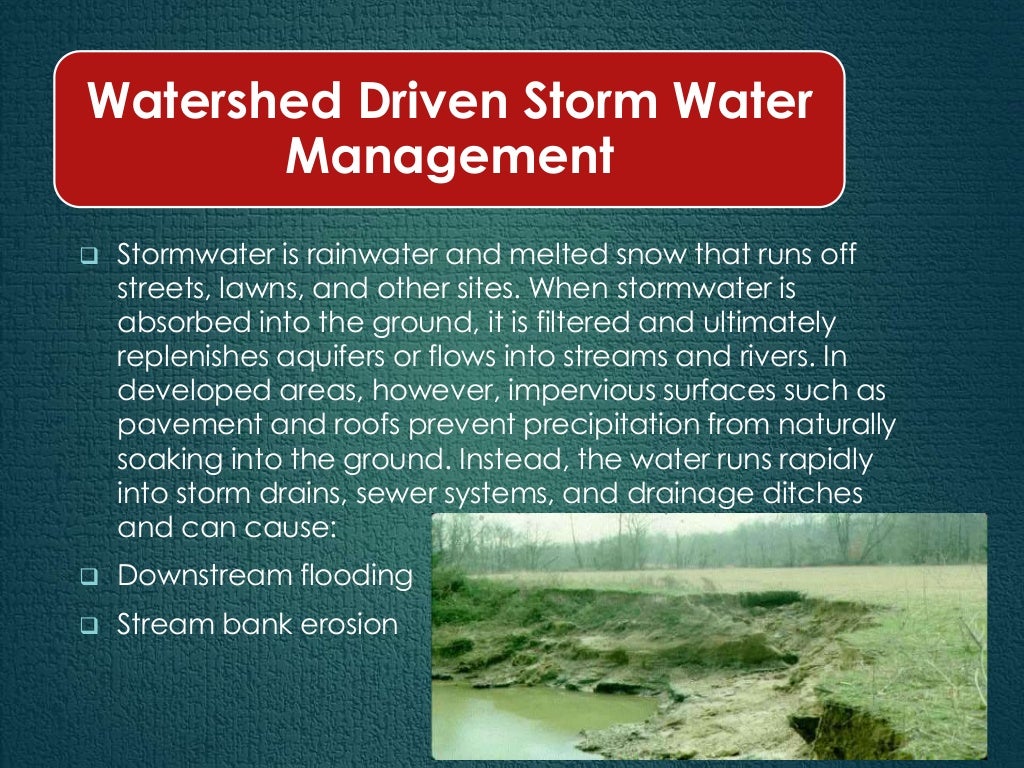 Watershed Driven Storm Water Management

❑ Stormwater is rainwater and melted snow that runs off streets, lawns, and other sites. When stormwater is absorbed into the ground, it is filtered and ultimately replenishes aquifers or flows into streams and rivers. In developed areas, however, impervious surfaces such as pavement and roofs prevent precipitation from naturally soaking into the ground. Instead, the water runs rapidly into storm drains, sewer systems, and drainage ditches and can cause:

❑ Downstream flooding

❑ Stream bank erosion